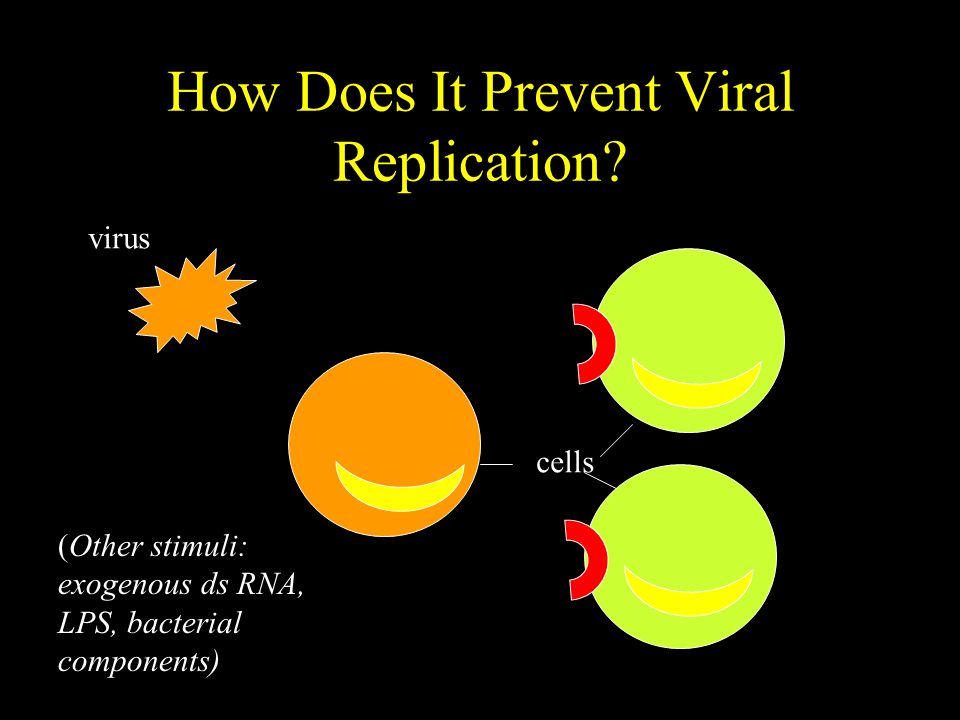 How Does It Prevent Viral Replication?

virus

cells

(Other stimuli: exogenous ds RNA, LPS, bacterial components)